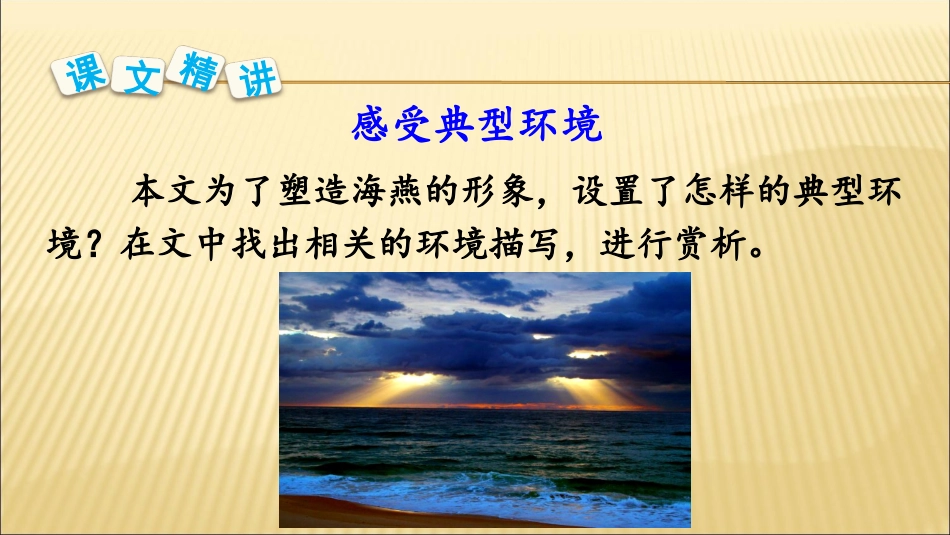 课文精讲

感受典型环境

本文为了塑造海燕的形象，设置了怎样的典型环境？在文中找出相关的环境描写，进行赏析。